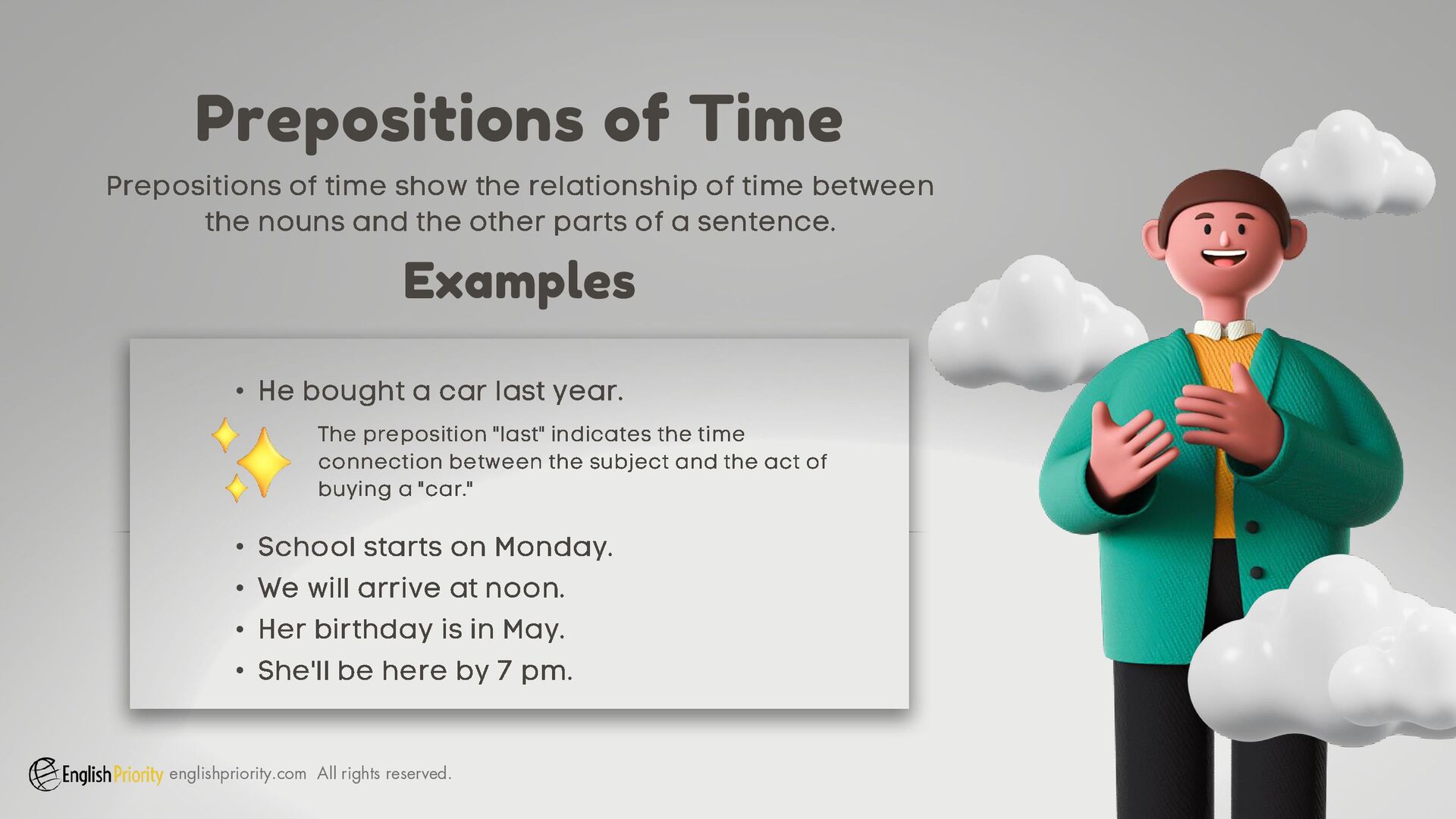 Prepositions of Time

Prepositions of time show the relationship of time between the nouns and the other parts of a sentence.

Examples

• He bought a car last year.

The preposition "last" indicates the time connection between the subject and the act of buying a "car."

• School starts on Monday.
• We will arrive at noon.
• Her birthday is in May.
• She'll be here by 7 pm.

English Priority englishpriority.com All rights reserved.